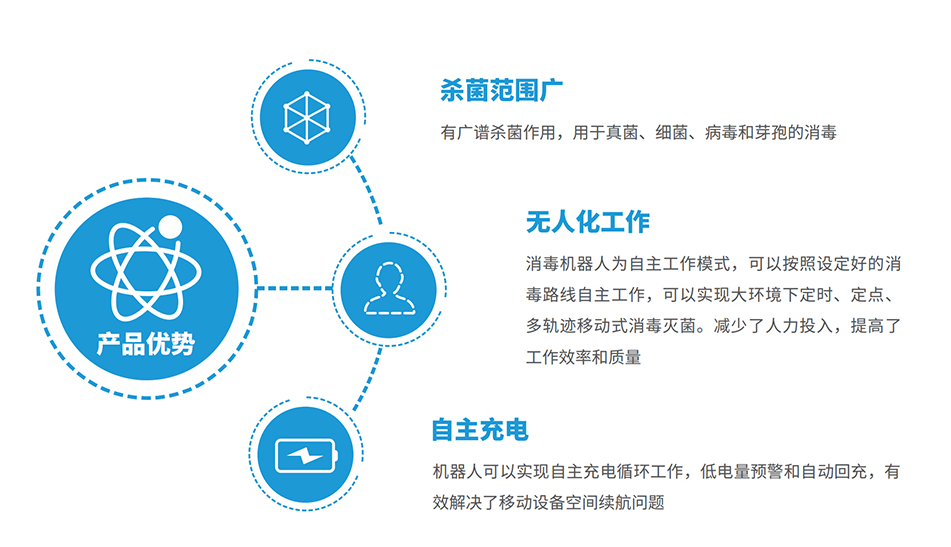 产品优势

杀菌范围广

有广谱杀菌作用，用于真菌、细菌、病毒和芽孢的消毒

无人化工作

消毒机器人为自主工作模式，可以按照设定好的消毒路线自主工作，可以实现大环境下定时、定点、多轨迹移动式消毒灭菌。减少了人力投入，提高了工作效率和质量

自主充电

机器人可以实现自主充电循环工作，低电量预警和自动回充，有效解决了移动设备空间续航问题